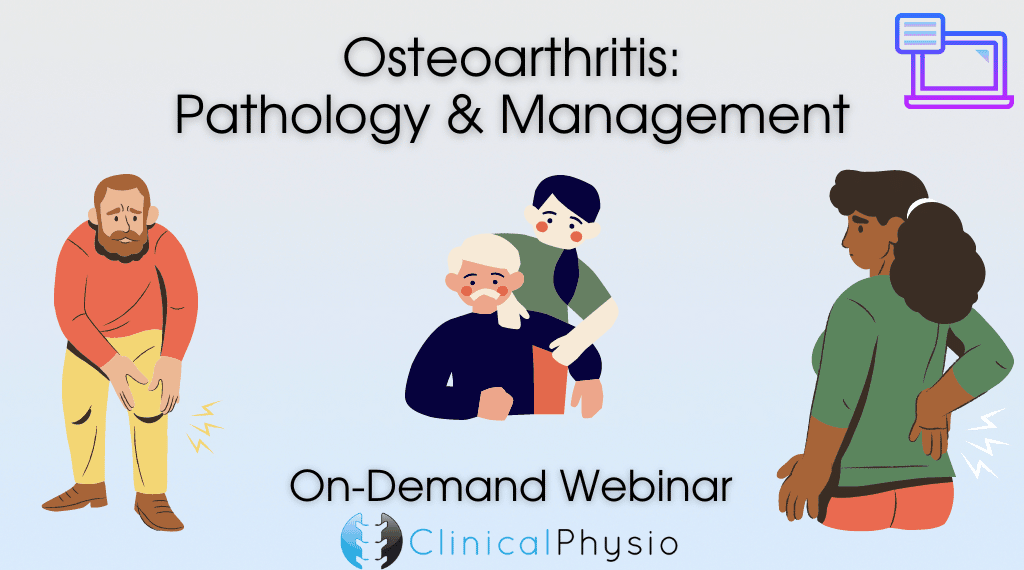 Osteoarthritis:
Pathology & Management

On-Demand Webinar

ClinicalPhysio